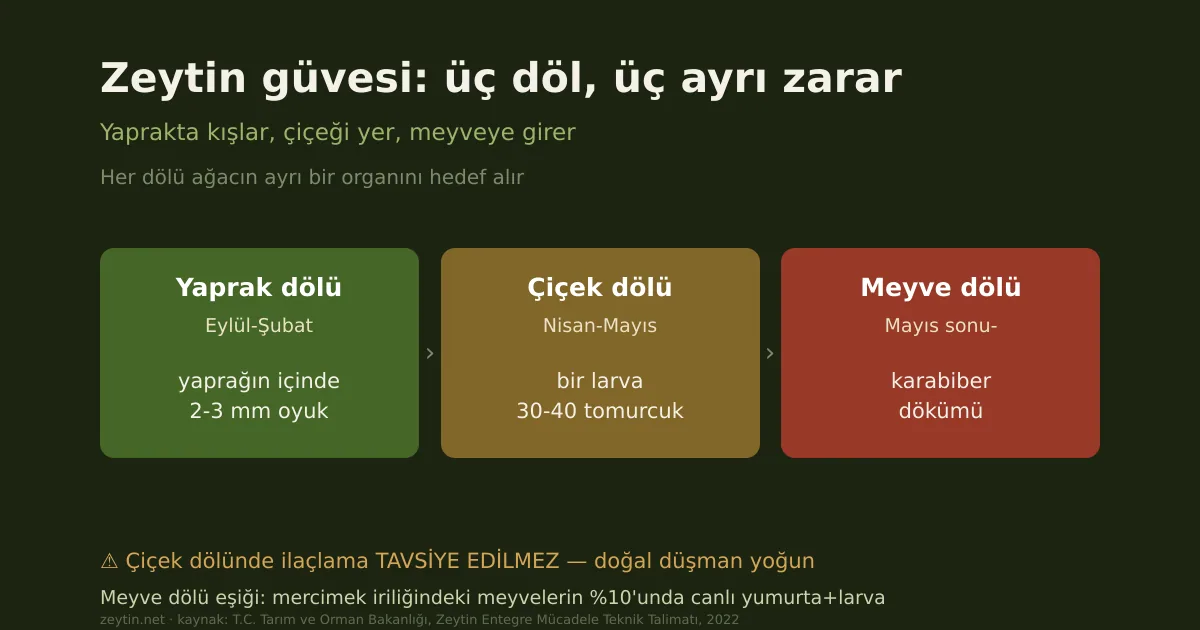 Zeytin güvesi: üç döl, üç ayrı zarar

Yaprakta kışlar, çiçeği yer, meyveye girer

Her dölü ağacın ayrı bir organını hedef alır

Yaprak dölü
Eylül-Şubat

yaprağın içinde
2-3 mm oyuk

›

Çiçek dölü
Nisan-Mayıs

bir larva
30-40 tomurcuk

›

Meyve dölü
Mayıs sonu-

karabiber
dökümü

⚠ Çiçek dölünde ilaçlama TAVSİYE EDİLMEZ — doğal düşman yoğun

Meyve dölü eşiği: mercimek iriliğindeki meyvelerin %10'unda canlı yumurta+larva

zeytin.net · kaynak: T.C. Tarım ve Orman Bakanlığı, Zeytin Entegre Mücadele Teknik Talimatı, 2022